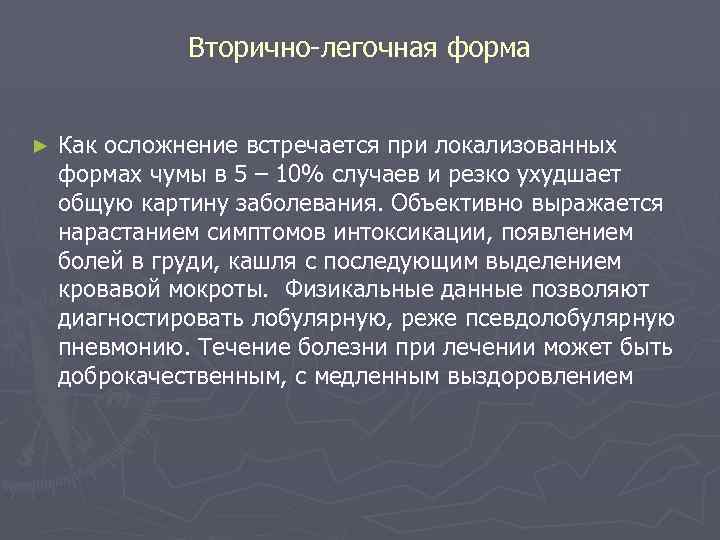 Вторично-легочная форма

► Как осложнение встречается при локализованных формах чумы в 5 – 10% случаев и резко ухудшает общую картину заболевания. Объективно выражается нарастанием симптомов интоксикации, появлением болей в груди, кашля с последующим выделением кровавой мокроты. Физикальные данные позволяют диагностировать лобулярную, реже псевдолобулярную пневмонию. Течение болезни при лечении может быть доброкачественным, с медленным выздоровлением